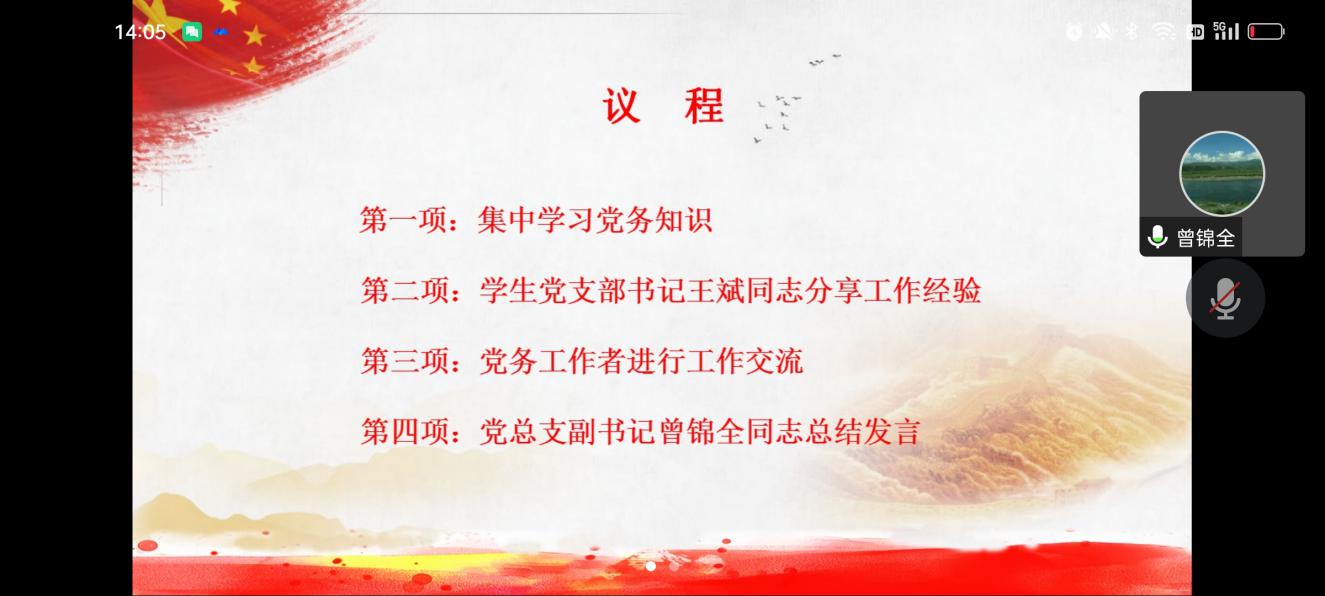 14:05

HD 5G

议 程

第一项：集中学习党务知识

第二项：学生党支部书记王斌同志分享工作经验

第三项：党务工作者进行工作交流

第四项：党总支副书记曾锦全同志总结发言

曾锦全